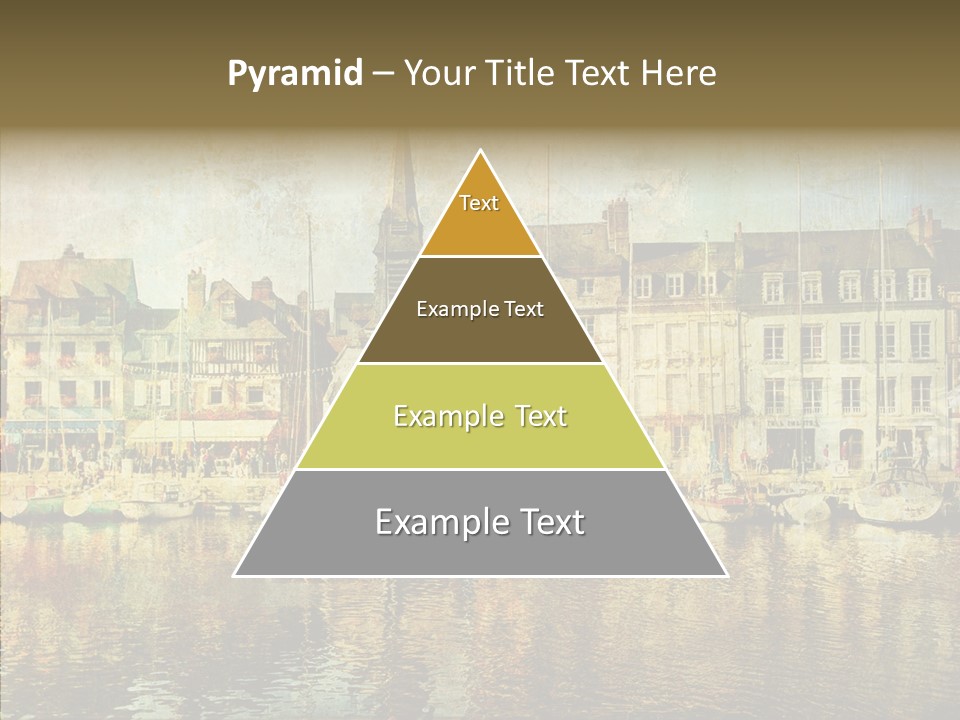 Pyramid – Your Title Text Here

Text

Example Text

Example Text

Example Text